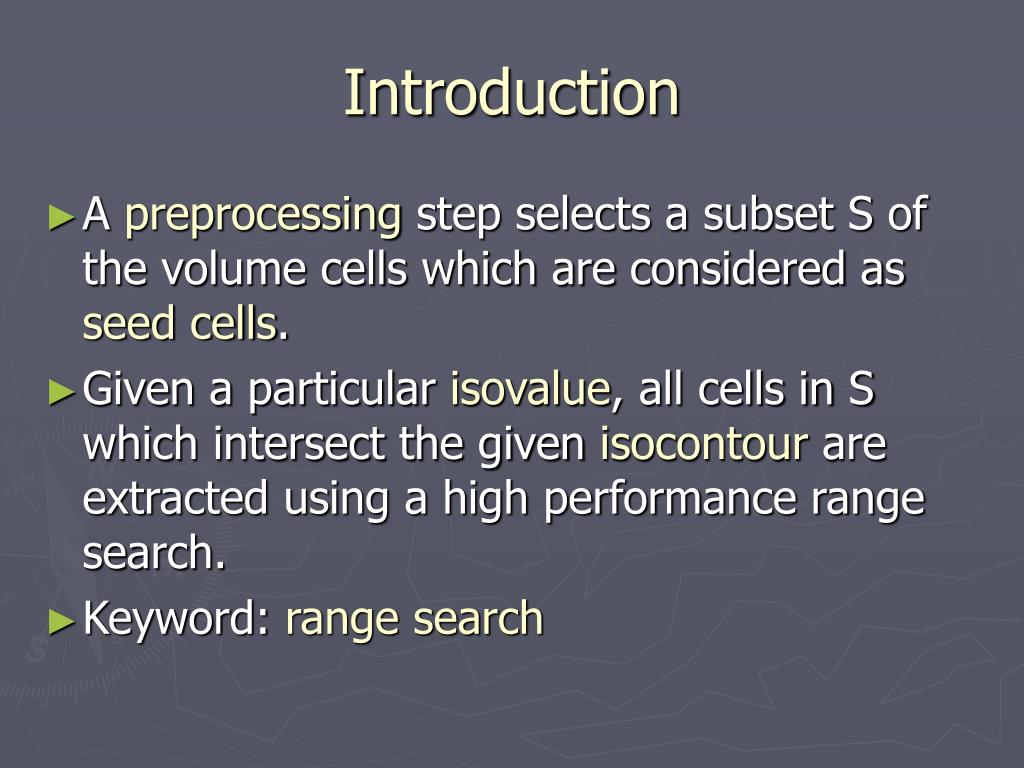 Introduction

►A preprocessing step selects a subset S of the volume cells which are considered as seed cells.

►Given a particular isovalue, all cells in S which intersect the given isocontour are extracted using a high performance range search.

►Keyword: range search